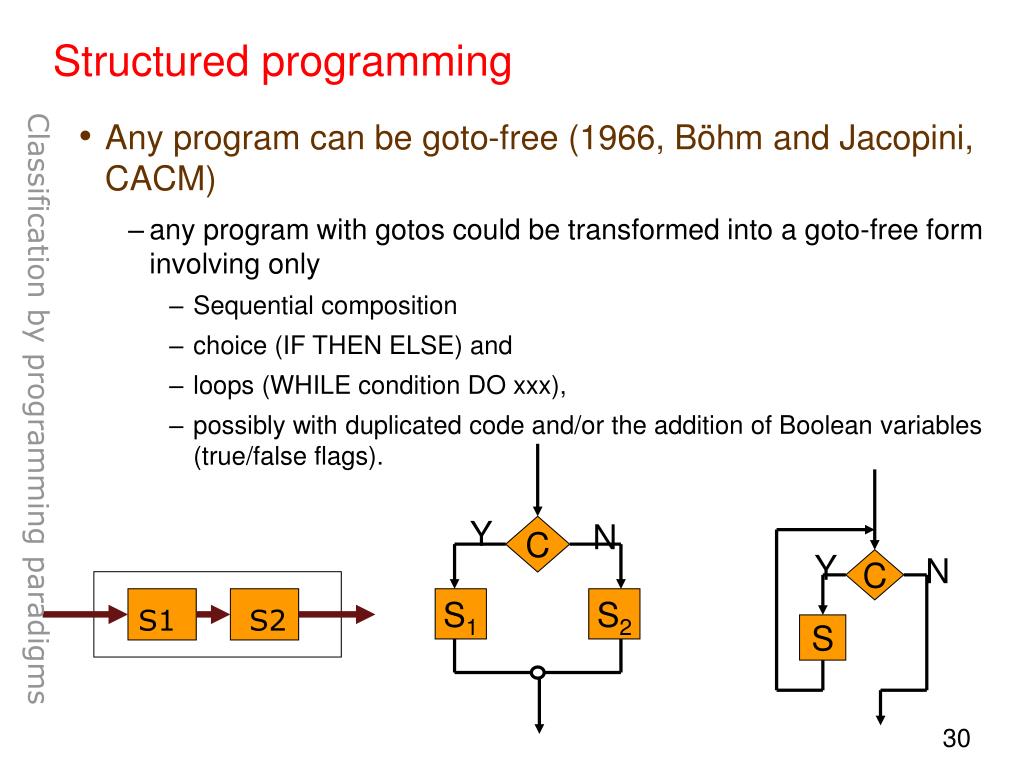 Structured programming

Classification by programming paradigms

• Any program can be goto-free (1966, Böhm and Jacopini, CACM)

– any program with gotos could be transformed into a goto-free form involving only

– Sequential composition

– choice (IF THEN ELSE) and

– loops (WHILE condition DO xxx),

– possibly with duplicated code and/or the addition of Boolean variables (true/false flags).

S1

S2

Y

C

N

$S_1$

$S_2$

Y

C

N

S

30